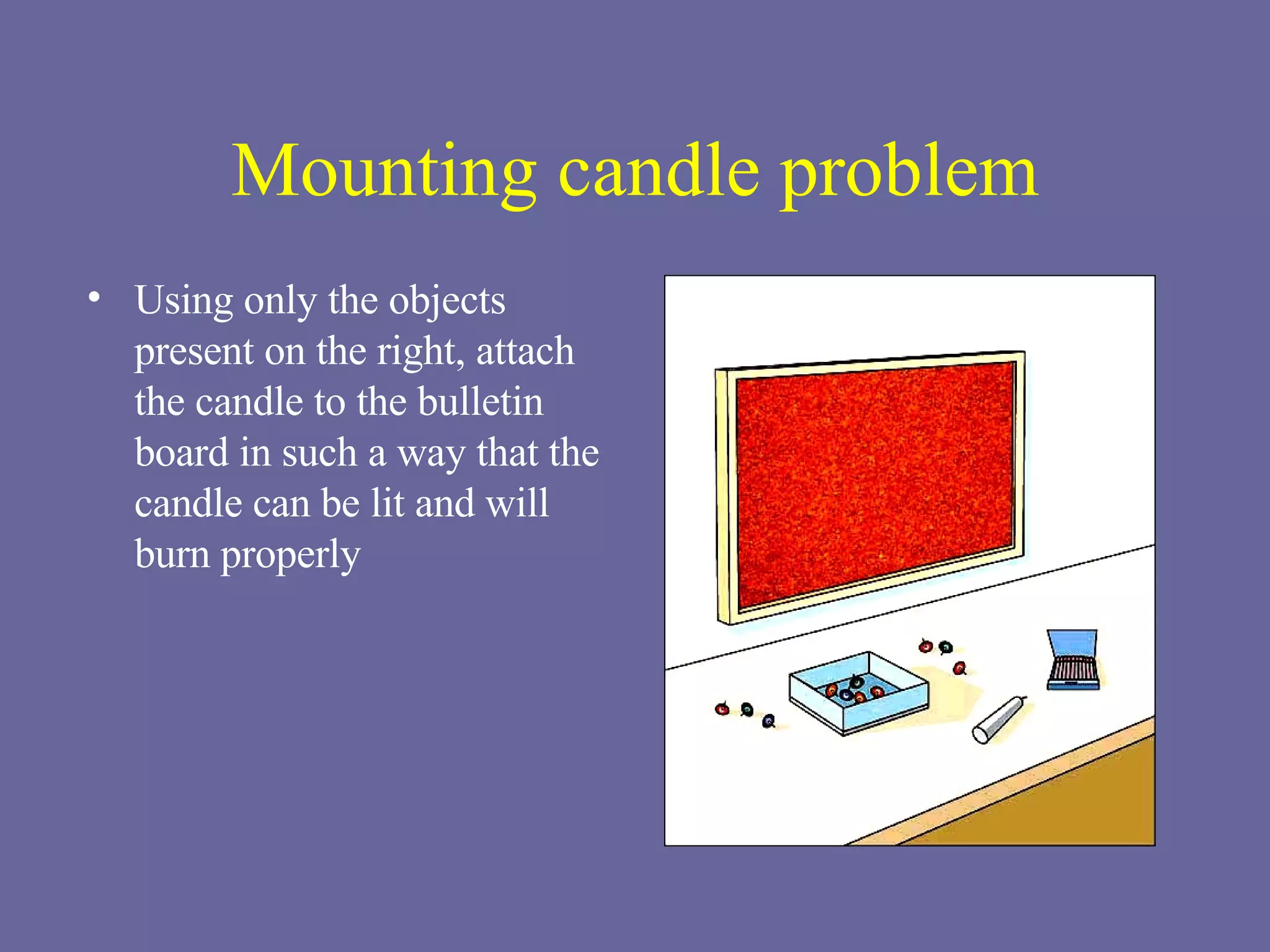 Mounting candle problem

• Using only the objects present on the right, attach the candle to the bulletin board in such a way that the candle can be lit and will burn properly